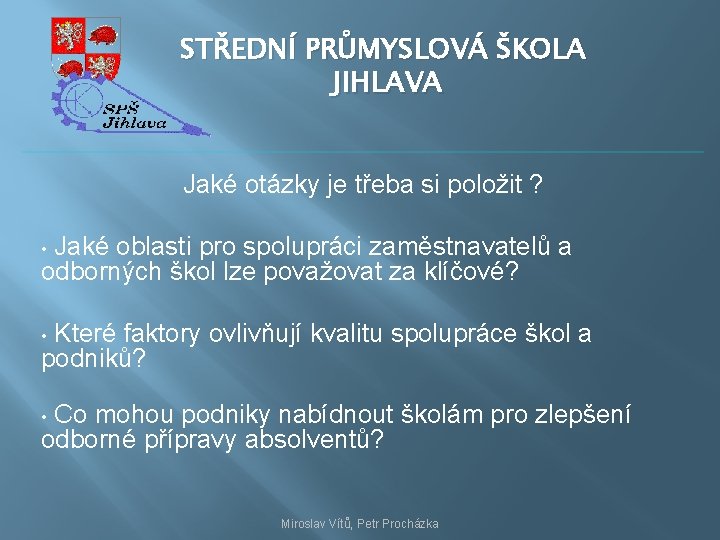 SPŠ
Jihlava

STŘEDNÍ PRŮMYSLOVÁ ŠKOLA JIHLAVA

Jaké otázky je třeba si položit ?

• Jaké oblasti pro spolupráci zaměstnavatelů a odborných škol lze považovat za klíčové?

• Které faktory ovlivňují kvalitu spolupráce škol a podniků?

• Co mohou podniky nabídnout školám pro zlepšení odborné přípravy absolventů?

Miroslav Vítů, Petr Procházka